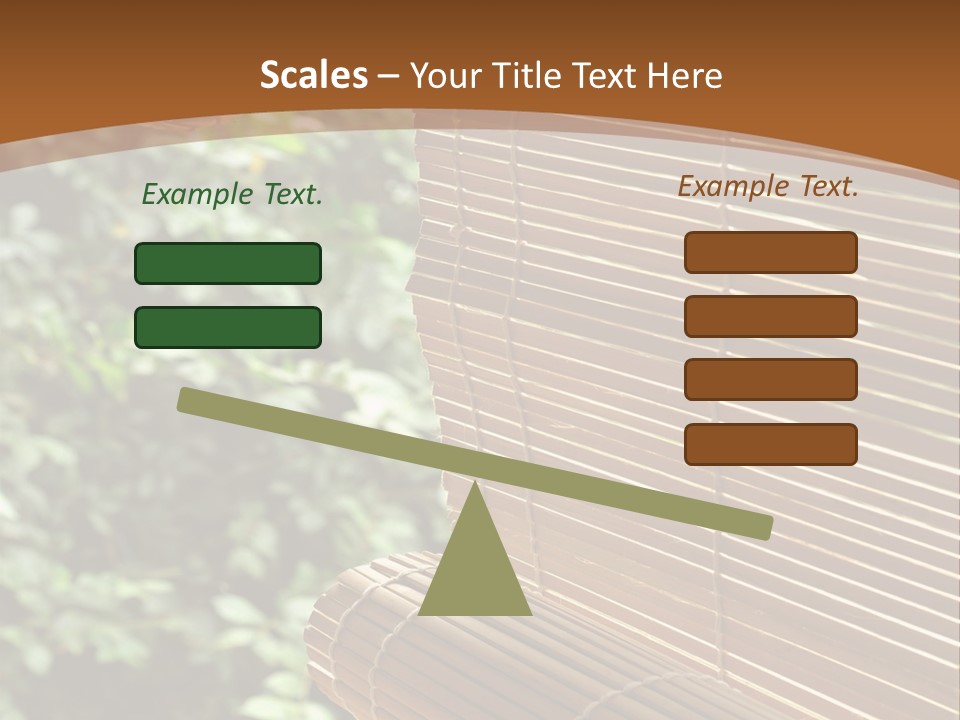 Scales – Your Title Text Here

Example Text.

Example Text.